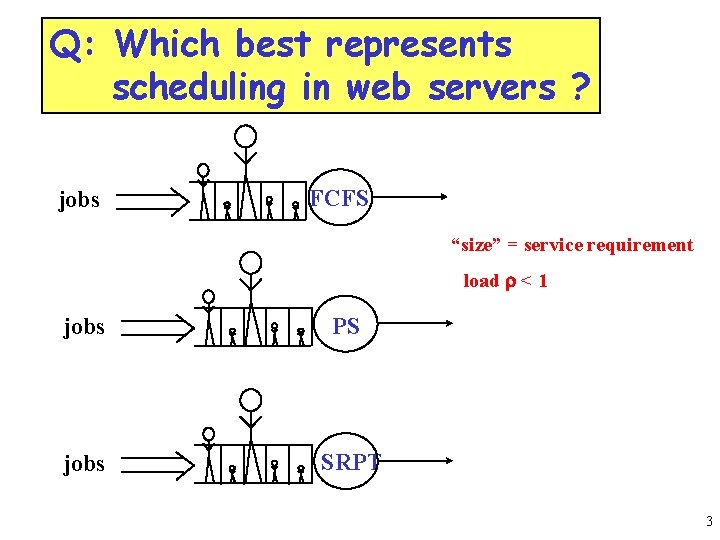 Q: Which best represents scheduling in web servers ?

jobs

FCFS

"size" = service requirement

load $\rho < 1$

jobs

PS

jobs

SRPT

3